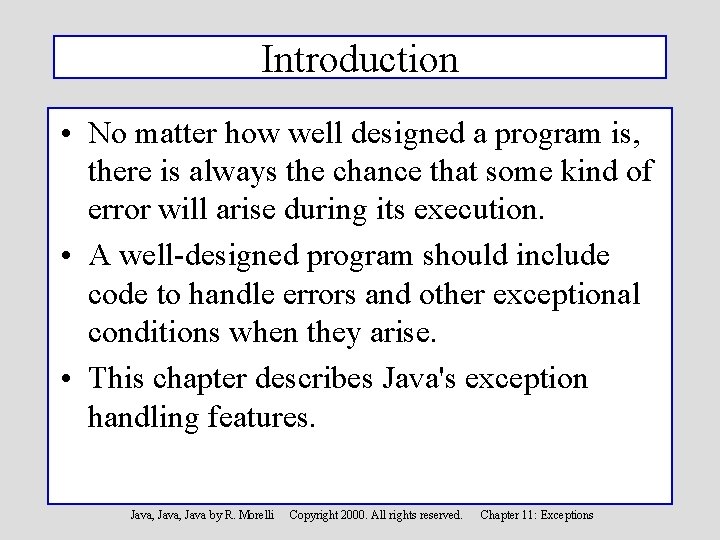 Introduction

• No matter how well designed a program is, there is always the chance that some kind of error will arise during its execution.

• A well-designed program should include code to handle errors and other exceptional conditions when they arise.

• This chapter describes Java's exception handling features.

Java, Java, Java by R. Morelli Copyright 2000. All rights reserved. Chapter 11: Exceptions